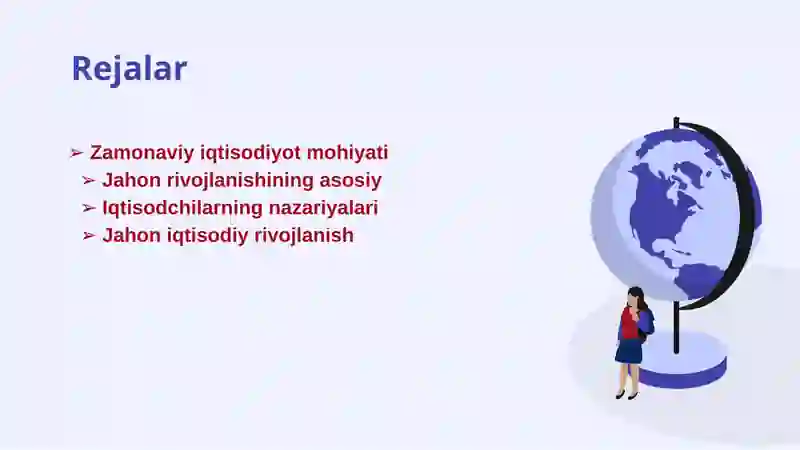 Rejalar

➢ Zamonaviy iqtisodiyot mohiyati
➢ Jahon rivojlanishining asosiy
➢ Iqtisodchilarning nazariyalari
➢ Jahon iqtisodiy rivojlanish